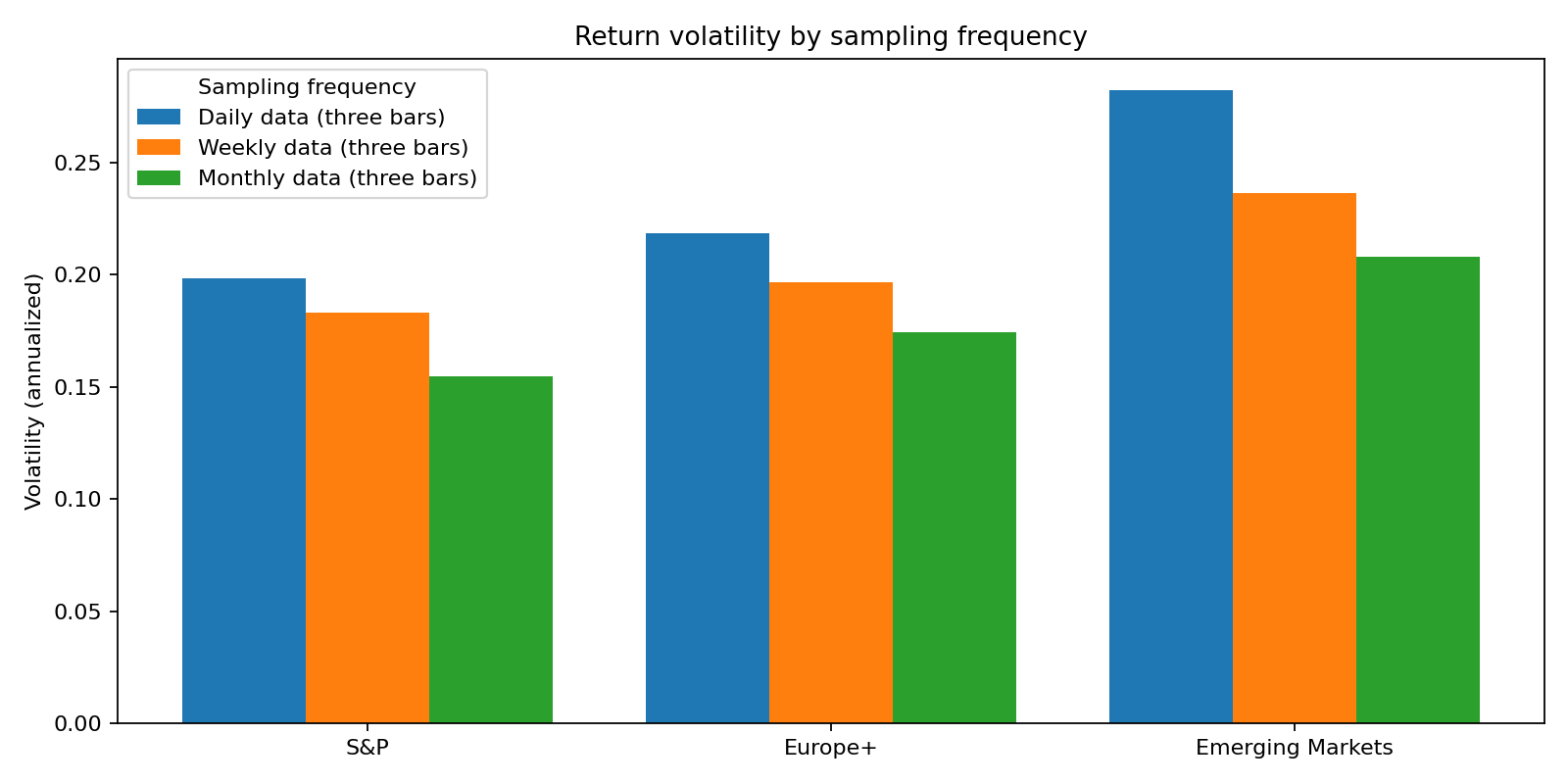 Return volatility by sampling frequency

Sampling frequency
Daily data (three bars)
Weekly data (three bars)
Monthly data (three bars)

Volatility (annualized)

0.25
0.20
0.15
0.10
0.05
0.00

S&P
Europe+
Emerging Markets